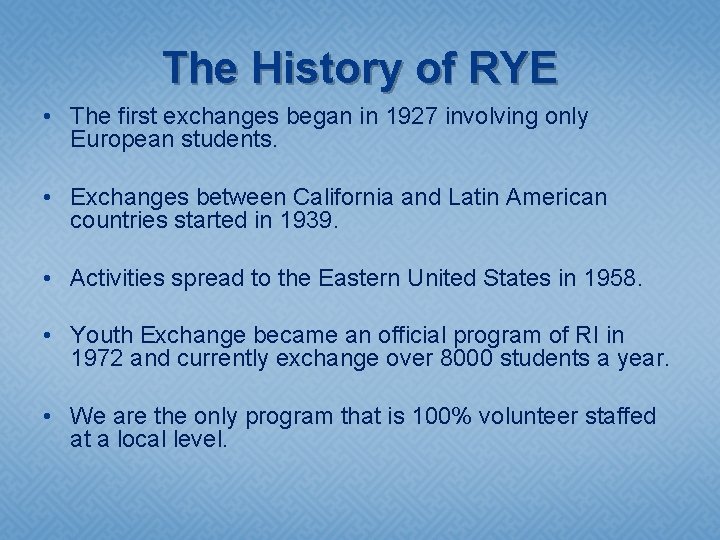 The History of RYE

• The first exchanges began in 1927 involving only European students.

• Exchanges between California and Latin American countries started in 1939.

• Activities spread to the Eastern United States in 1958.

• Youth Exchange became an official program of RI in 1972 and currently exchange over 8000 students a year.

• We are the only program that is 100% volunteer staffed at a local level.